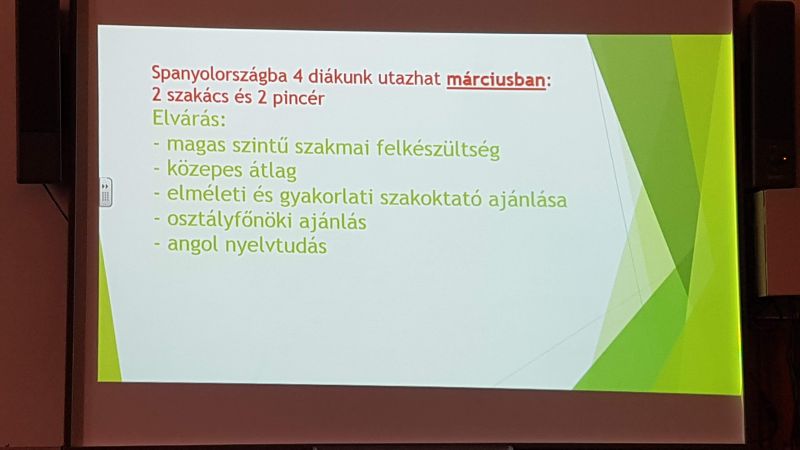 Spanyolországba 4 diákunk utazhat márciusban: 2 szakács és 2 pincér

Elvárás:
- magas szintű szakmai felkészültség
- közepes átlag
- elméleti és gyakorlati szakoktató ajánlása
- osztályfőnöki ajánlás
- angol nyelvtudás